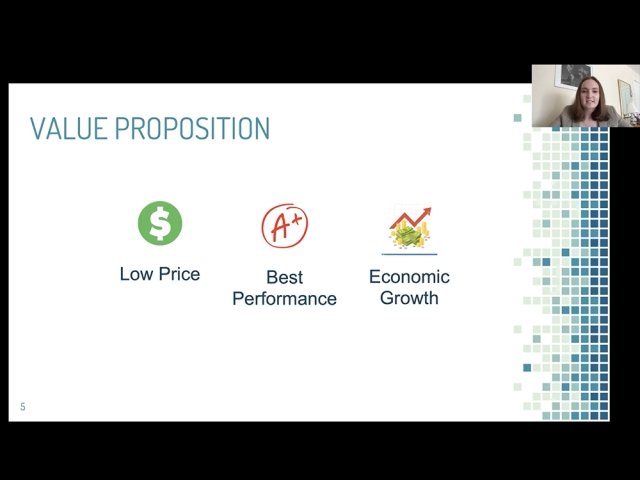 VALUE PROPOSITION

$

Low Price

A+

Best Performance

Economic Growth

5